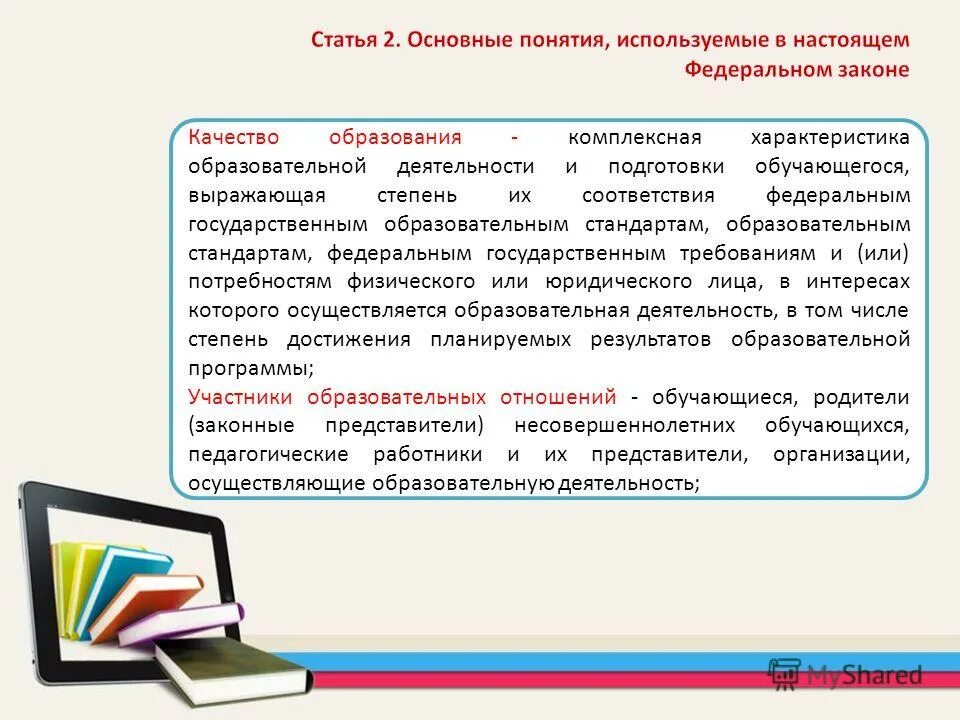 Статья 2. Основные понятия, используемые в настоящем Федеральном законе

Качество образования - комплексная характеристика образовательной деятельности и подготовки обучающегося, выражающая степень их соответствия федеральным государственным образовательным стандартам, образовательным стандартам, федеральным государственным требованиям и (или) потребностям физического или юридического лица, в интересах которого осуществляется образовательная деятельность, в том числе степень достижения планируемых результатов образовательной программы;

Участники образовательных отношений - обучающиеся, родители (законные представители) несовершеннолетних обучающихся, педагогические работники и их представители, организации, осуществляющие образовательную деятельность;

MyShared